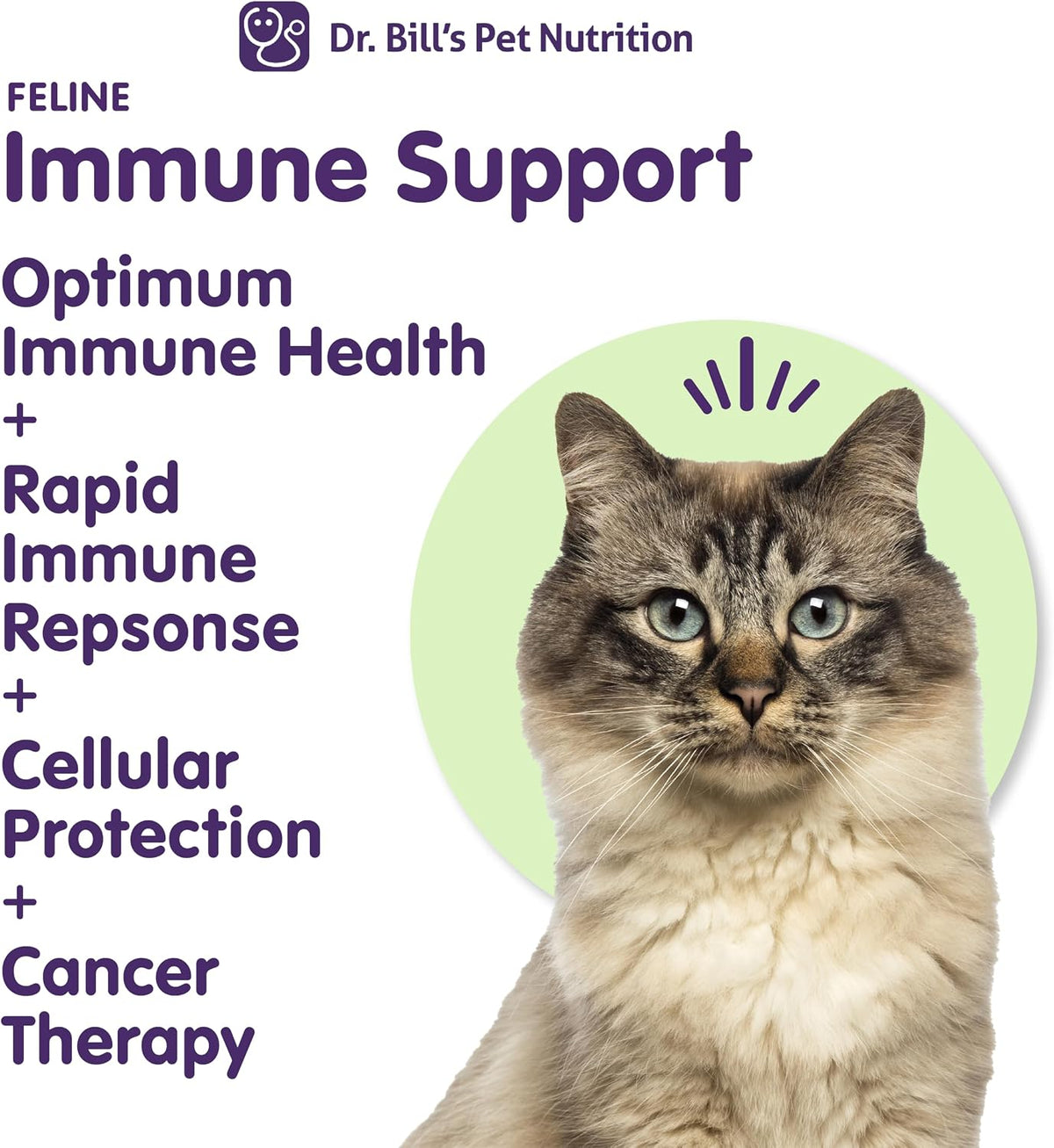 Dr. Bill's Pet Nutrition

FELINE
Immune Support

Optimum Immune Health
+
Rapid Immune Repsonse
+
Cellular Protection
+
Cancer Therapy